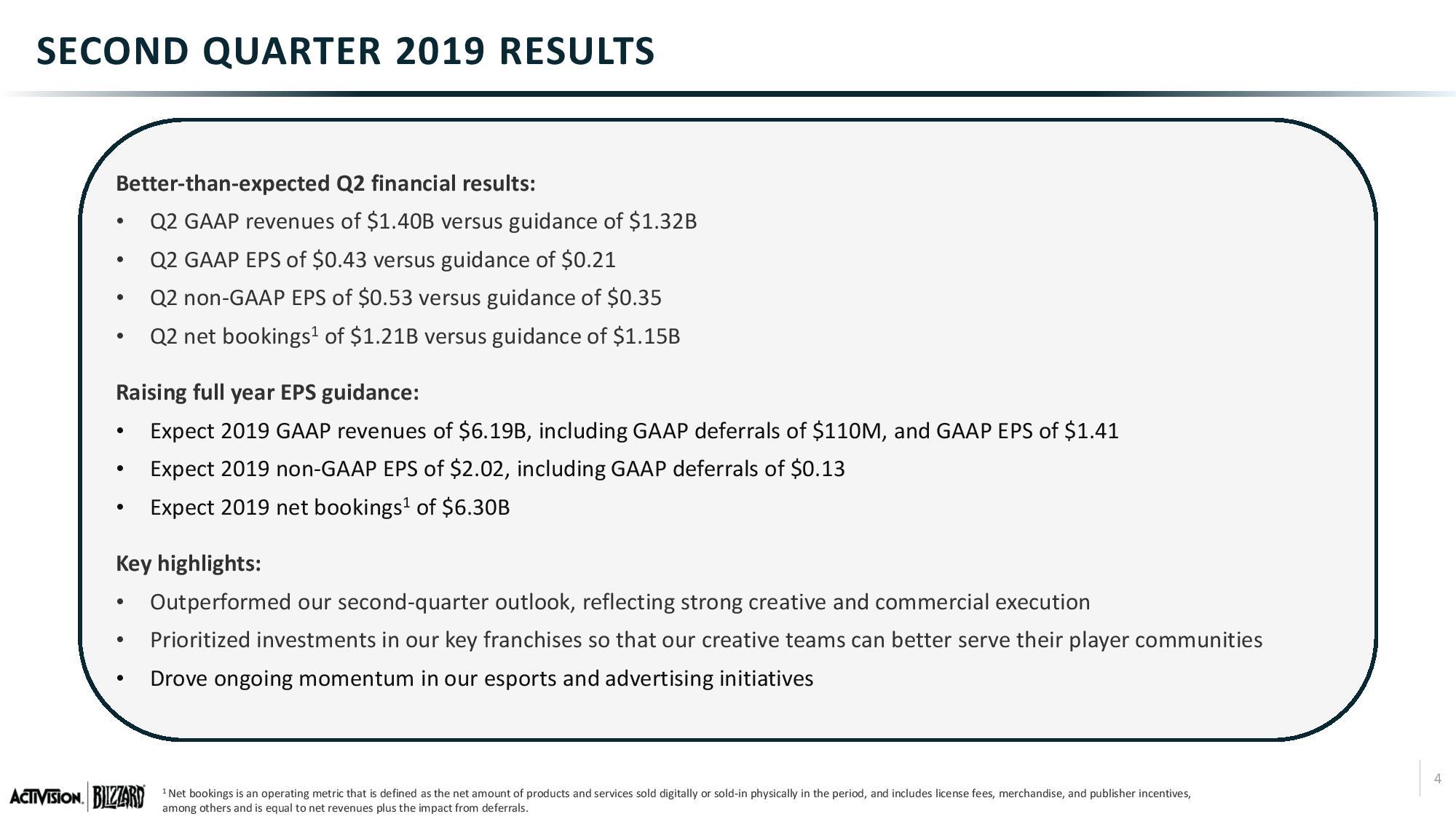 SECOND QUARTER 2019 RESULTS

Better-than-expected Q2 financial results:

• Q2 GAAP revenues of \$1.40B versus guidance of \$1.32B
• Q2 GAAP EPS of \$0.43 versus guidance of \$0.21
• Q2 non-GAAP EPS of \$0.53 versus guidance of \$0.35
• Q2 net bookings$^1$ of \$1.21B versus guidance of \$1.15B

Raising full year EPS guidance:

• Expect 2019 GAAP revenues of \$6.19B, including GAAP deferrals of \$110M, and GAAP EPS of \$1.41
• Expect 2019 non-GAAP EPS of \$2.02, including GAAP deferrals of \$0.13
• Expect 2019 net bookings$^1$ of \$6.30B

Key highlights:

• Outperformed our second-quarter outlook, reflecting strong creative and commercial execution
• Prioritized investments in our key franchises so that our creative teams can better serve their player communities
• Drove ongoing momentum in our esports and advertising initiatives

ACTIVISION. BLIZZARD

$^1$ Net bookings is an operating metric that is defined as the net amount of products and services sold digitally or sold-in physically in the period, and includes license fees, merchandise, and publisher incentives, among others and is equal to net revenues plus the impact from deferrals.

4